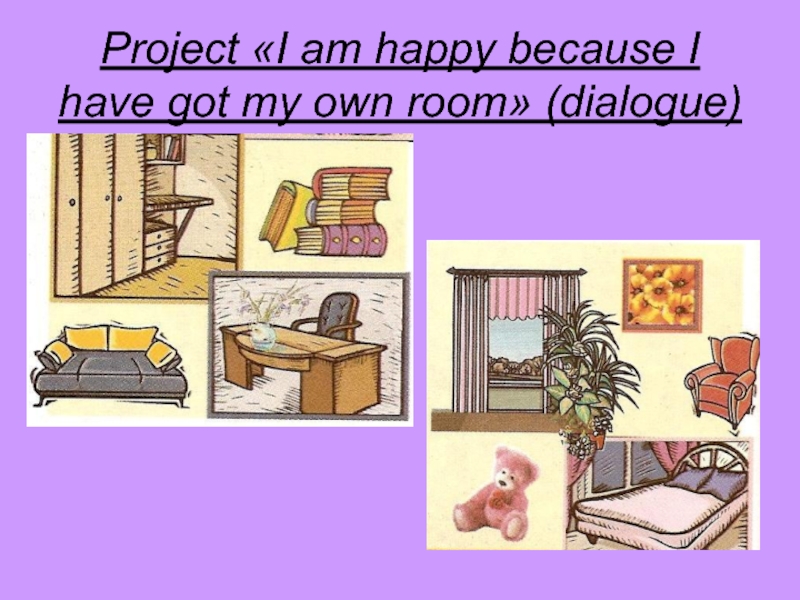 Project «I am happy because I have got my own room» (dialogue)